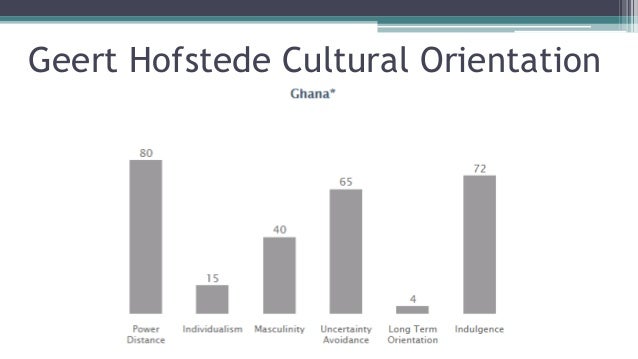 Geert Hofstede Cultural Orientation

Ghana*

80
15
40
65
4
72

Power Distance
Individualism
Masculinity
Uncertainty Avoidance
Long Term Orientation
Indulgence